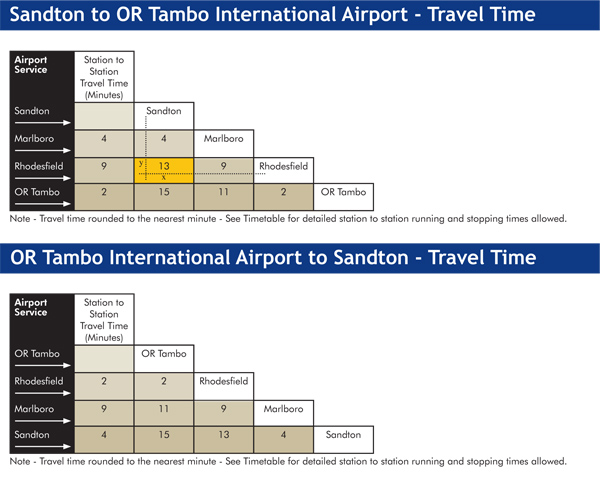 Sandton to OR Tambo International Airport - Travel Time

| Airport Service | Station to Station Travel Time (Minutes) | | | | |
|---|---|---|---|---|---|
| Sandton | | Sandton | | | |
| Marlboro | 4 | 4 | Marlboro | | |
| Rhodesfield | 9 | y 13 x | 9 | Rhodesfield | |
| OR Tambo | 2 | 15 | 11 | 2 | OR Tambo |

Note - Travel time rounded to the nearest minute - See Timetable for detailed station to station running and stopping times allowed.

OR Tambo International Airport to Sandton - Travel Time

| Airport Service | Station to Station Travel Time (Minutes) | | | | |
|---|---|---|---|---|---|
| OR Tambo | | OR Tambo | | | |
| Rhodesfield | 2 | 2 | Rhodesfield | | |
| Marlboro | 9 | 11 | 9 | Marlboro | |
| Sandton | 4 | 15 | 13 | 4 | Sandton |

Note - Travel time rounded to the nearest minute - See Timetable for detailed station to station running and stopping times allowed.